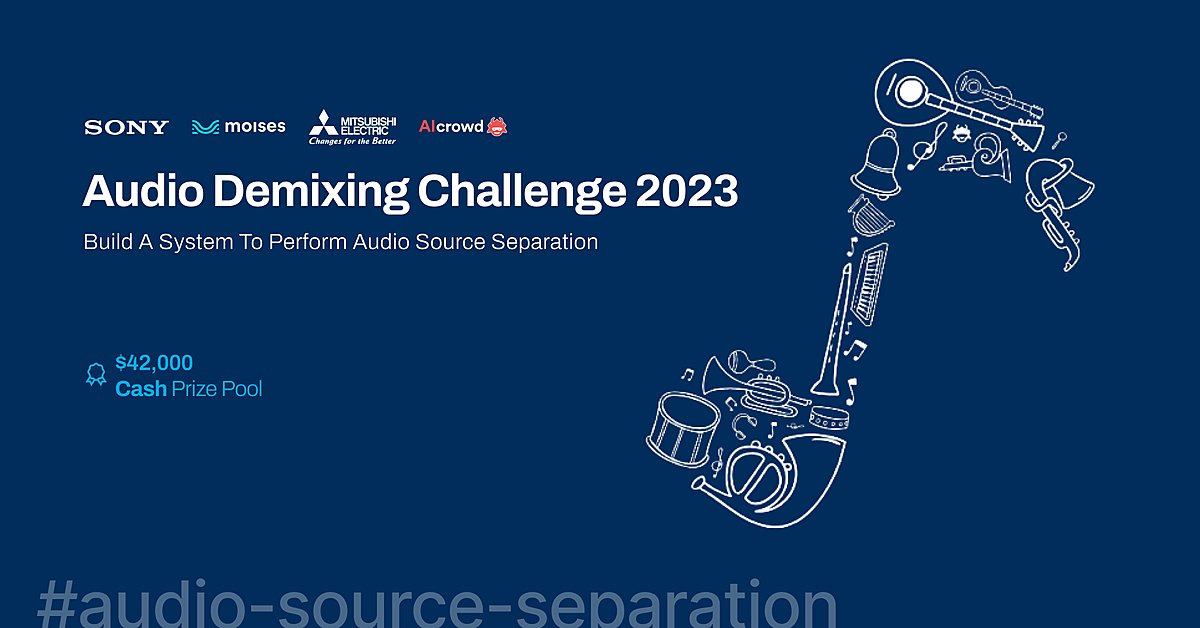 SONY moises MITSUBISHI ELECTRIC Changes for the Better AIcrowd

Audio Demixing Challenge 2023

Build A System To Perform Audio Source Separation

$42,000
Cash Prize Pool

#audio-source-separation